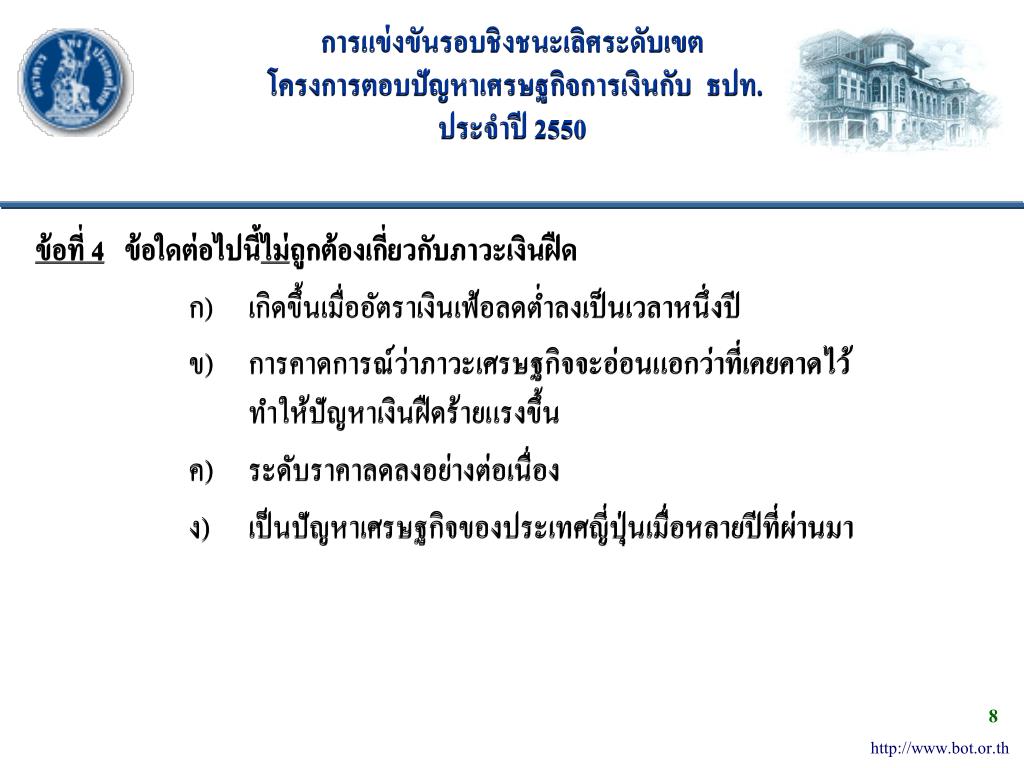 การแข่งขันรอบชิงชนะเลิศระดับเขต
โครงการตอบปัญหาเศรษฐกิจการเงินกับ ธปท.
ประจำปี 2550

ข้อที่ 4 ข้อใดต่อไปนี้ไม่ถูกต้องเกี่ยวกับภาวะเงินฝืด

ก) เกิดขึ้นเมื่ออัตราเงินเฟ้อลดต่ำลงเป็นเวลาหนึ่งปี

ข) การคาดการณ์ว่าภาวะเศรษฐกิจจะอ่อนแอกว่าที่เคยคาดไว้ ทำให้ปัญหาเงินฝืดร้ายแรงขึ้น

ค) ระดับราคาลดลงอย่างต่อเนื่อง

ง) เป็นปัญหาเศรษฐกิจของประเทศญี่ปุ่นเมื่อหลายปีที่ผ่านมา

8

http://www.bot.or.th